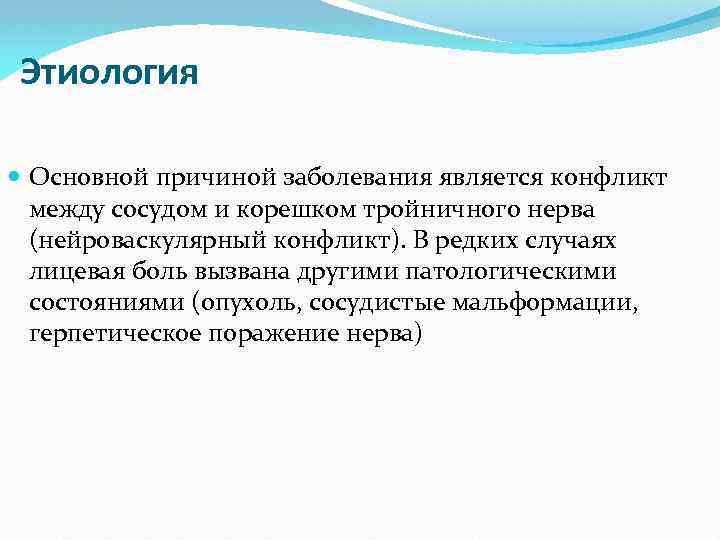 Этиология

Основной причиной заболевания является конфликт между сосудом и корешком тройничного нерва (нейроваскулярный конфликт). В редких случаях лицевая боль вызвана другими патологическими состояниями (опухоль, сосудистые мальформации, герпетическое поражение нерва)